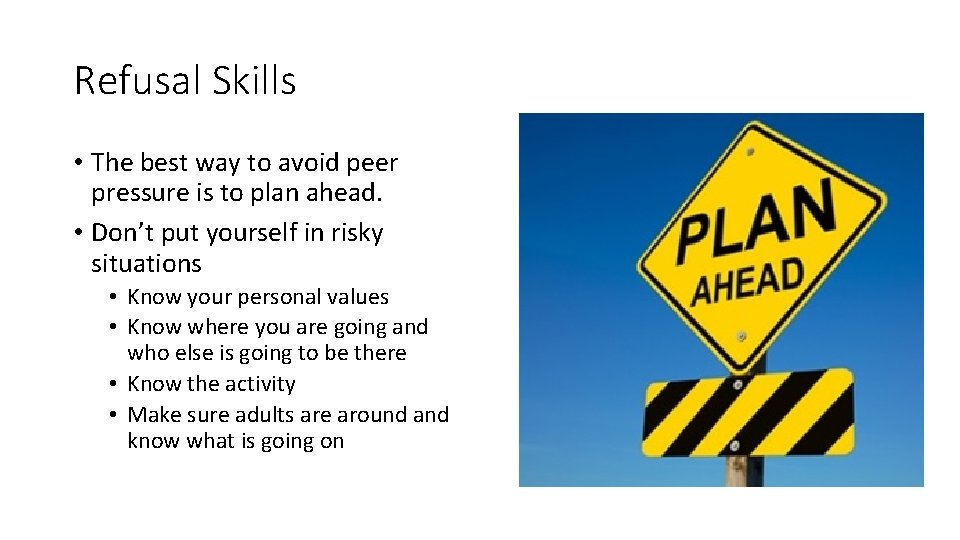 Refusal Skills

• The best way to avoid peer pressure is to plan ahead.
• Don't put yourself in risky situations
  • Know your personal values
  • Know where you are going and who else is going to be there
  • Know the activity
  • Make sure adults are around and know what is going on

PLAN AHEAD